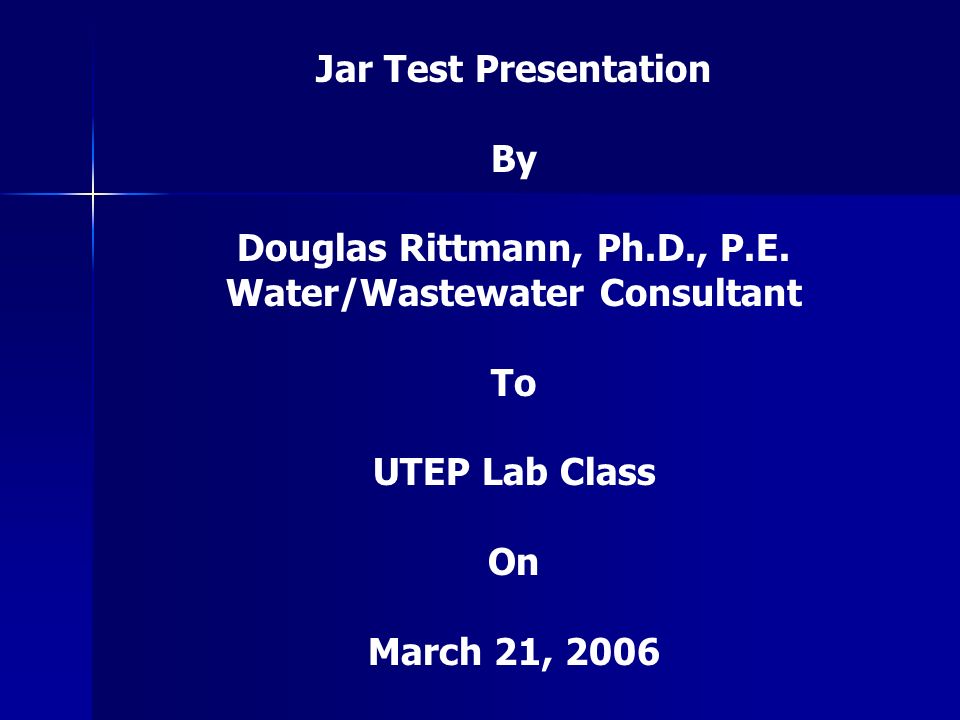 Jar Test Presentation

By

Douglas Rittmann, Ph.D., P.E.
Water/Wastewater Consultant

To

UTEP Lab Class

On

March 21, 2006